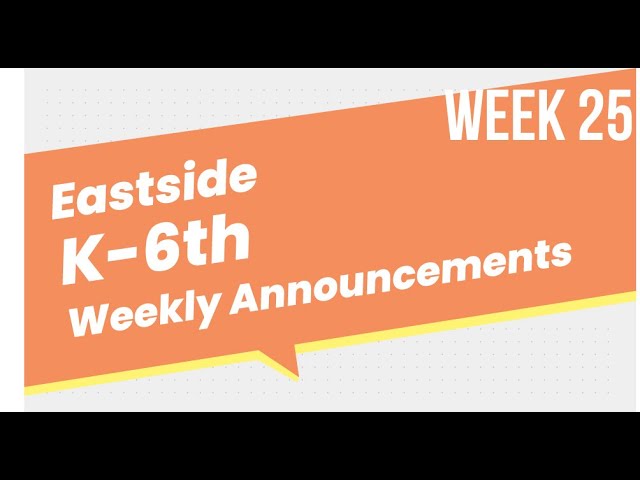 WEEK 25

Eastside
K-6th
Weekly Announcements